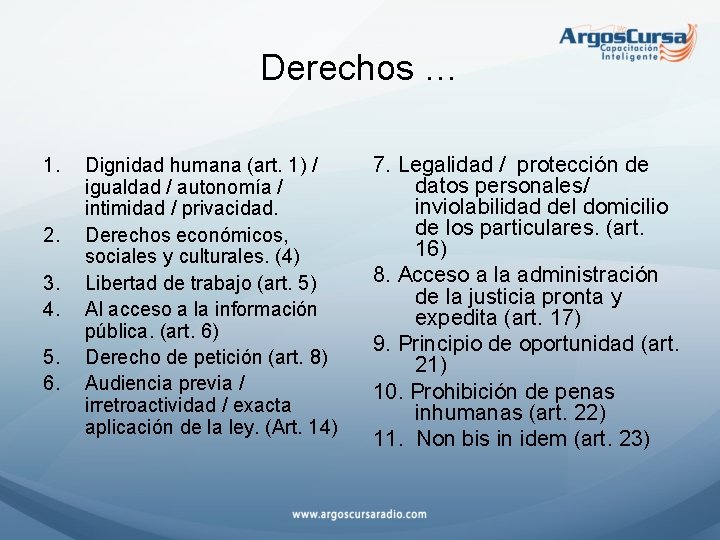 ArgosCursa
Capacitación Inteligente

Derechos …

1. Dignidad humana (art. 1) / igualdad / autonomía / intimidad / privacidad.
2. Derechos económicos, sociales y culturales. (4)
3. Libertad de trabajo (art. 5)
4. Al acceso a la información pública. (art. 6)
5. Derecho de petición (art. 8)
6. Audiencia previa / irretroactividad / exacta aplicación de la ley. (Art. 14)

7. Legalidad / protección de datos personales/ inviolabilidad del domicilio de los particulares. (art. 16)
8. Acceso a la administración de la justicia pronta y expedita (art. 17)
9. Principio de oportunidad (art. 21)
10. Prohibición de penas inhumanas (art. 22)
11. Non bis in idem (art. 23)

www.argoscursaradio.com